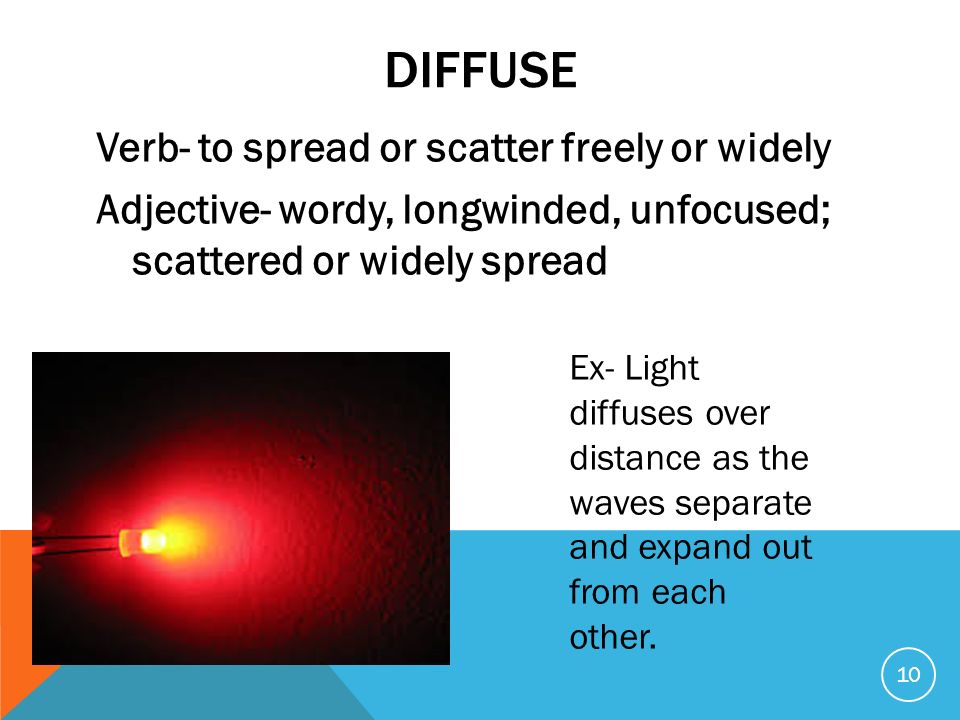 DIFFUSE

Verb- to spread or scatter freely or widely

Adjective- wordy, longwinded, unfocused; scattered or widely spread

Ex- Light diffuses over distance as the waves separate and expand out from each other.

10